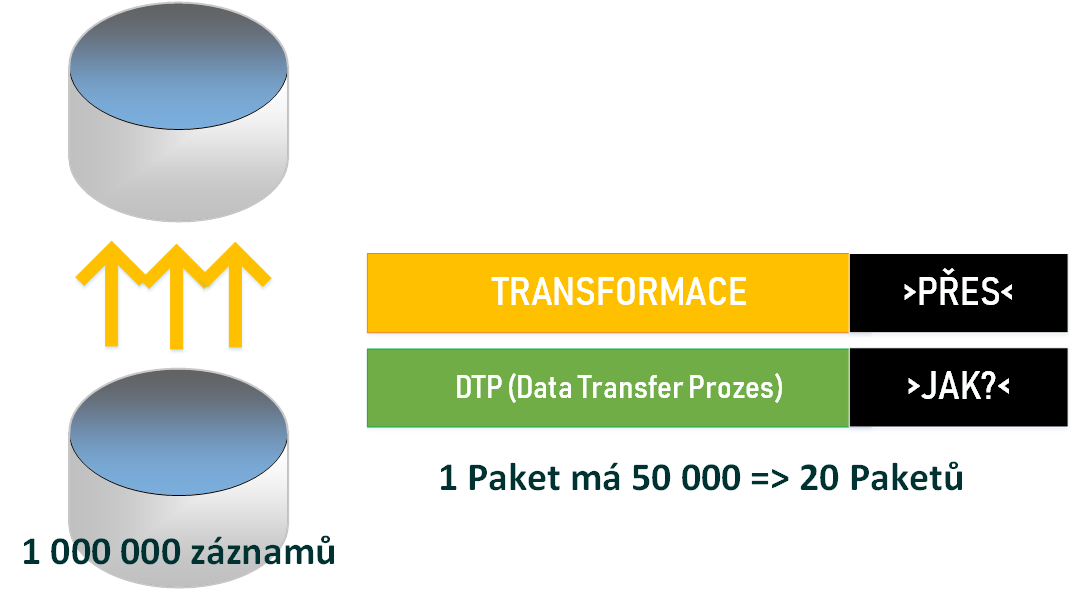 TRANSFORMACE

>PŘES<

DTP (Data Transfer Prozes)

>JAK?<

1 Paket má 50 000 => 20 Paketů

1 000 000 záznamů